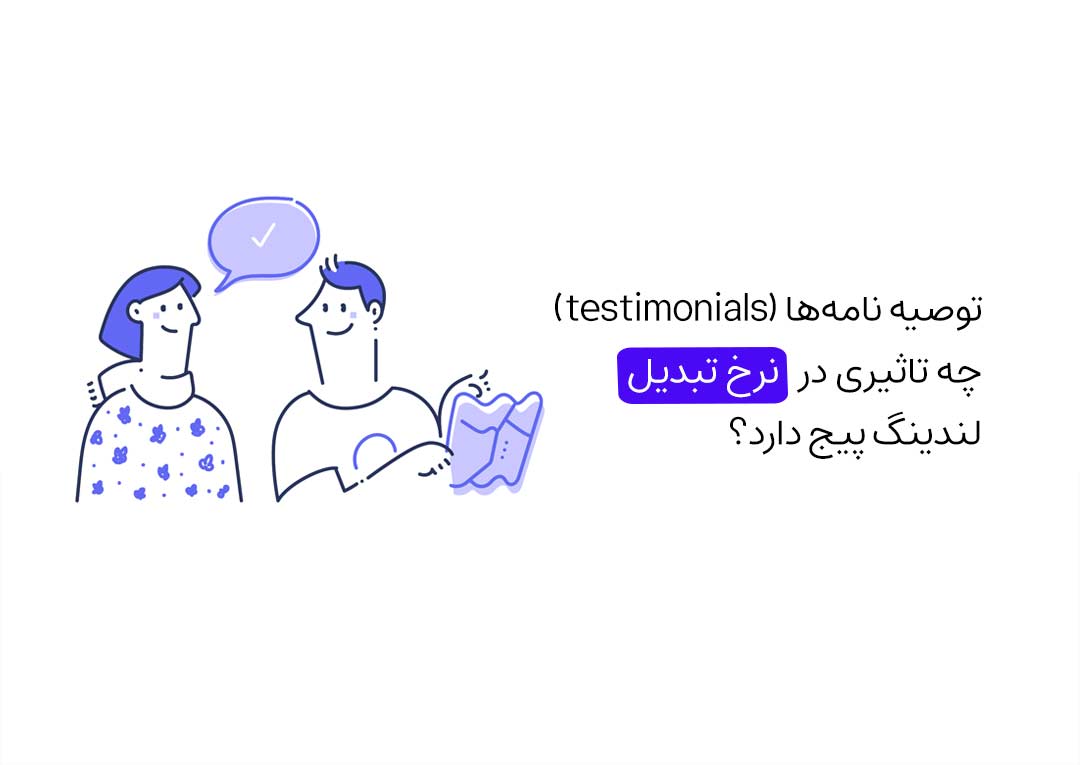 توصیه نامه‌ها (testimonials) چه تاثیری در نرخ تبدیل لندینگ پیج دارد؟